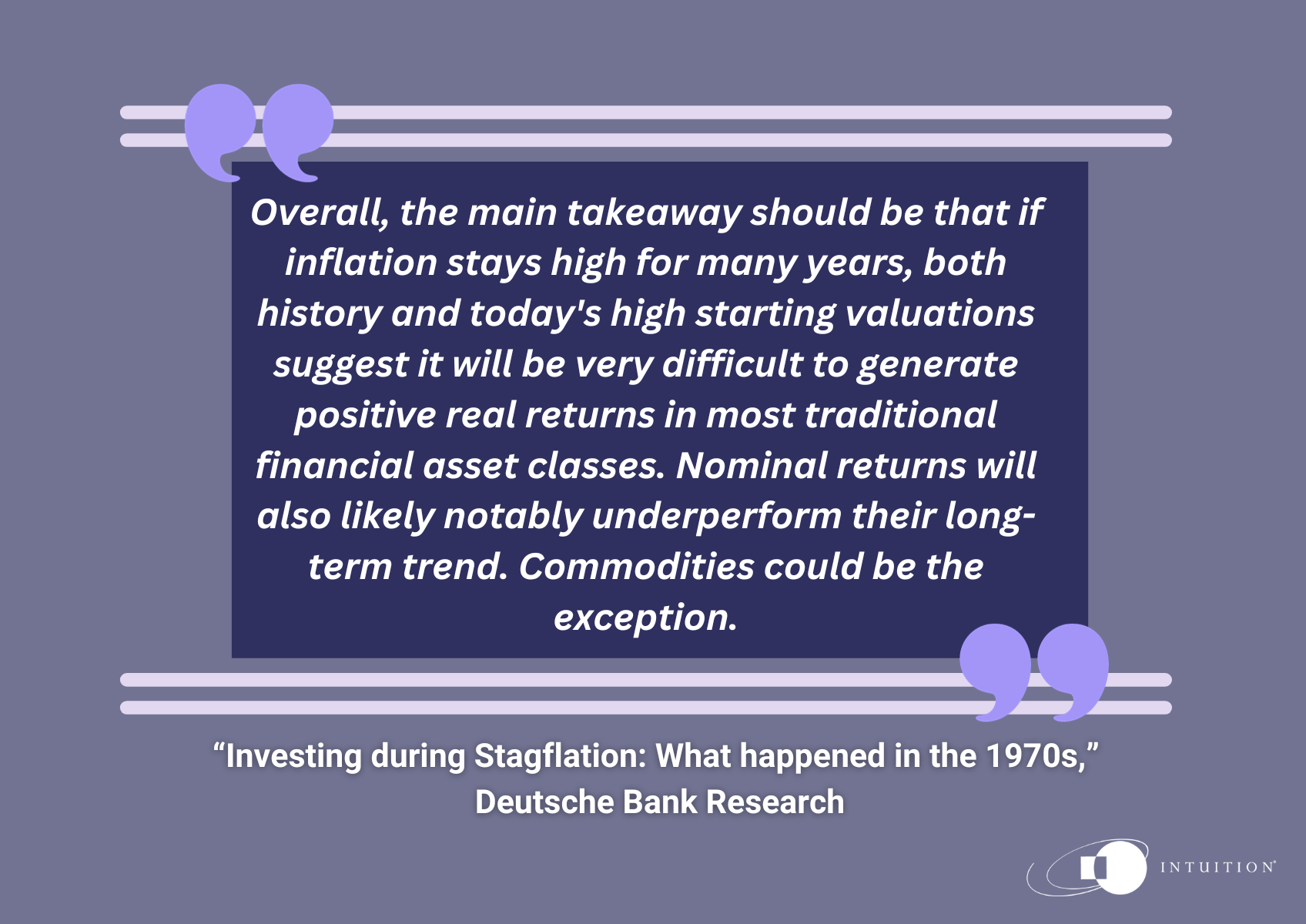 Overall, the main takeaway should be that if inflation stays high for many years, both history and today's high starting valuations suggest it will be very difficult to generate positive real returns in most traditional financial asset classes. Nominal returns will also likely notably underperform their long-term trend. Commodities could be the exception.

“Investing during Stagflation: What happened in the 1970s,” Deutsche Bank Research

INTUITION